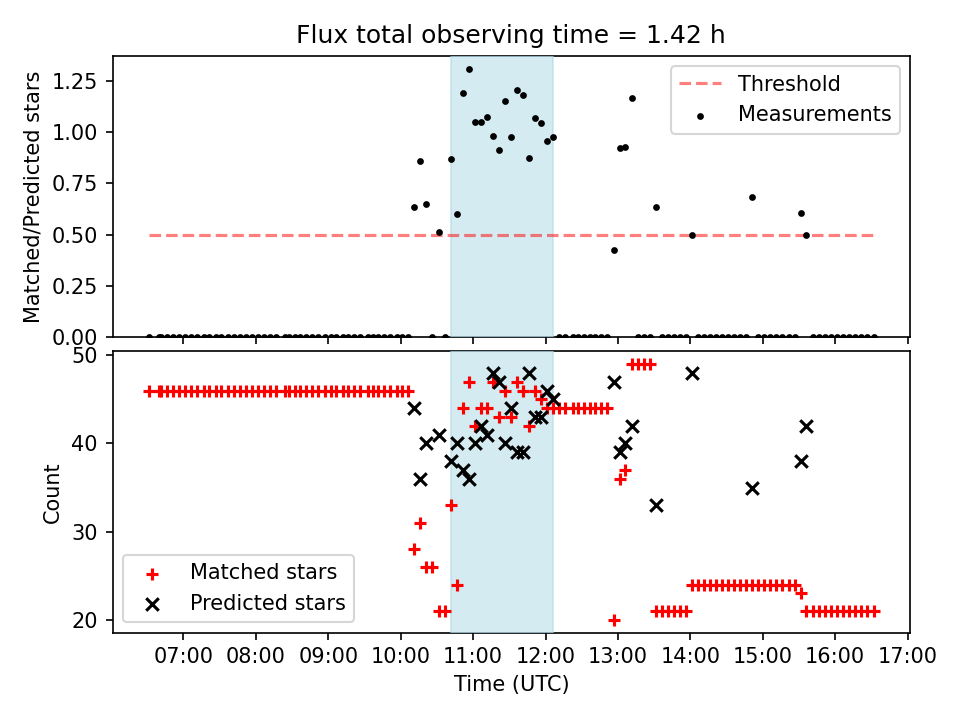 Flux total observing time = 1.42 h

Matched/Predicted stars

1.25
1.00
0.75
0.50
0.25
0.00

Threshold
Measurements

Count

50
40
30
20

Matched stars
Predicted stars

07:00 08:00 09:00 10:00 11:00 12:00 13:00 14:00 15:00 16:00 17:00

Time (UTC)